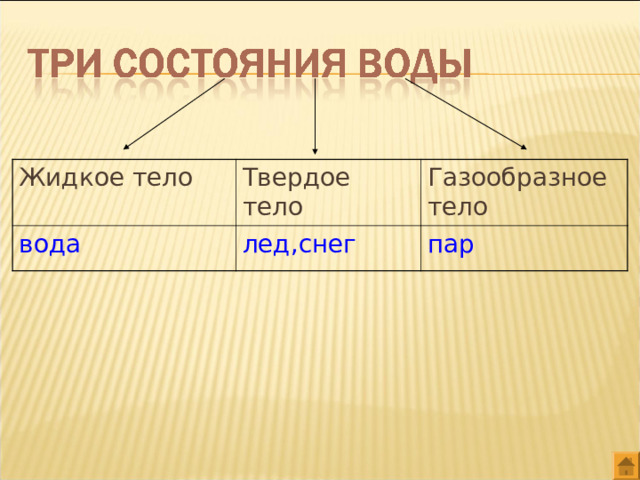 ТРИ СОСТОЯНИЯ ВОДЫ

| Жидкое тело | Твердое тело | Газообразное тело |
|---|---|---|
| вода | лед,снег | пар |